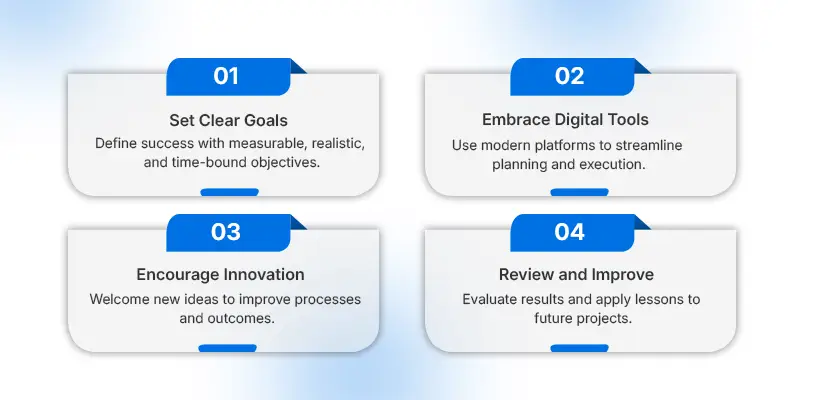 01

Set Clear Goals

Define success with measurable, realistic, and time-bound objectives.

02

Embrace Digital Tools

Use modern platforms to streamline planning and execution.

03

Encourage Innovation

Welcome new ideas to improve processes and outcomes.

04

Review and Improve

Evaluate results and apply lessons to future projects.